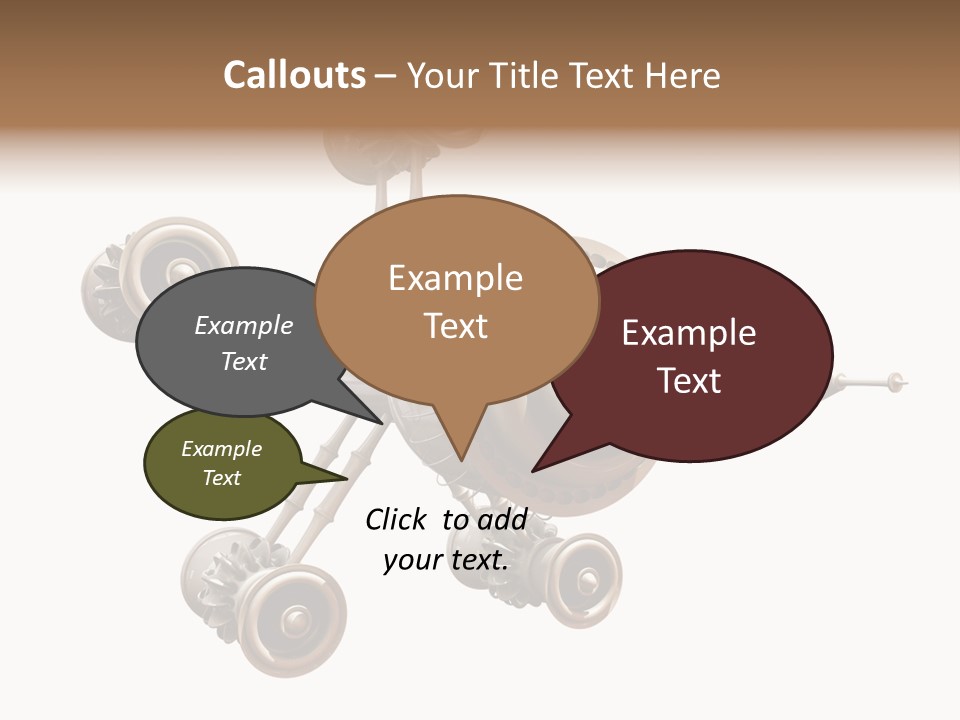 Callouts – Your Title Text Here

Example Text

Example Text

Example Text

Example Text

Click to add your text.